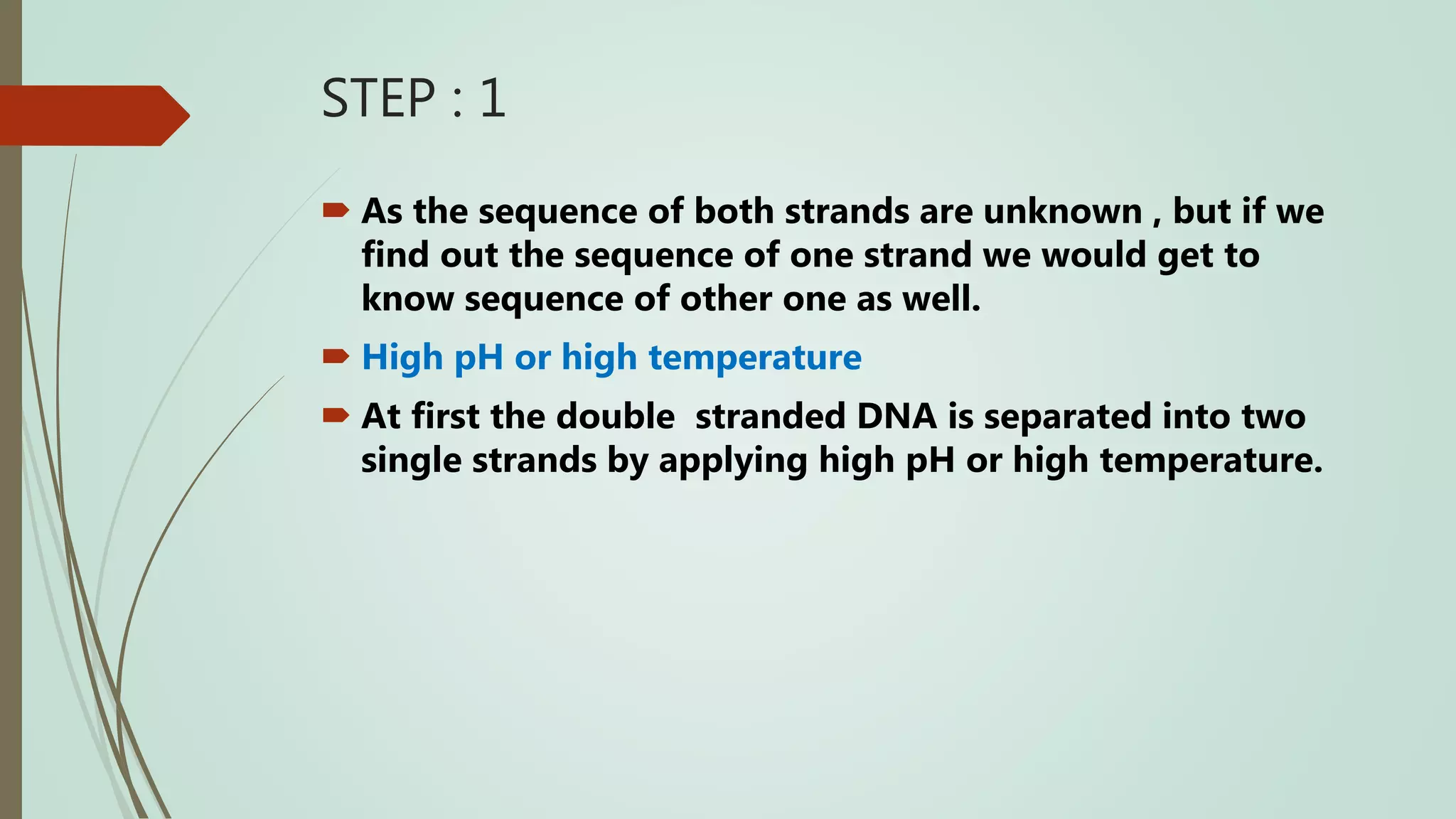 STEP : 1

As the sequence of both strands are unknown , but if we find out the sequence of one strand we would get to know sequence of other one as well.

High pH or high temperature

At first the double  stranded DNA is separated into two single strands by applying high pH or high temperature.